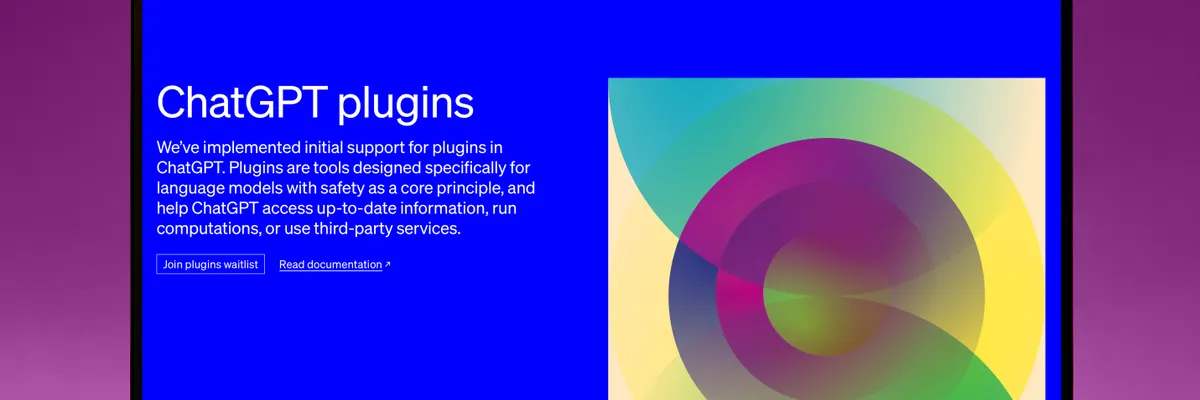 ChatGPT plugins

We've implemented initial support for plugins in ChatGPT. Plugins are tools designed specifically for language models with safety as a core principle, and help ChatGPT access up-to-date information, run computations, or use third-party services.

Join plugins waitlist

Read documentation ↗